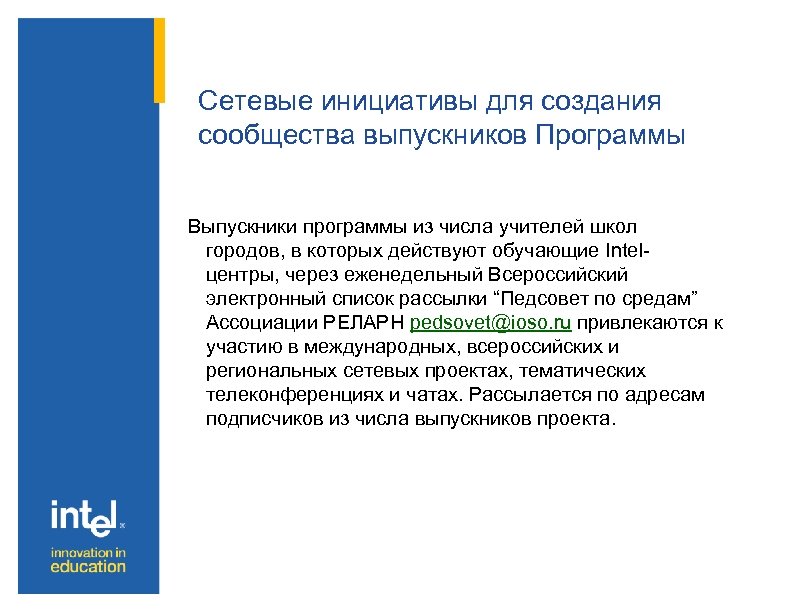 Сетевые инициативы для создания сообщества выпускников Программы

Выпускники программы из числа учителей школ городов, в которых действуют обучающие Intel-центры, через еженедельный Всероссийский электронный список рассылки “Педсовет по средам” Ассоциации РЕЛАРН pedsovet@ioso.ru привлекаются к участию в международных, всероссийских и региональных сетевых проектах, тематических телеконференциях и чатах. Рассылается по адресам подписчиков из числа выпускников проекта.

intel

innovation in education